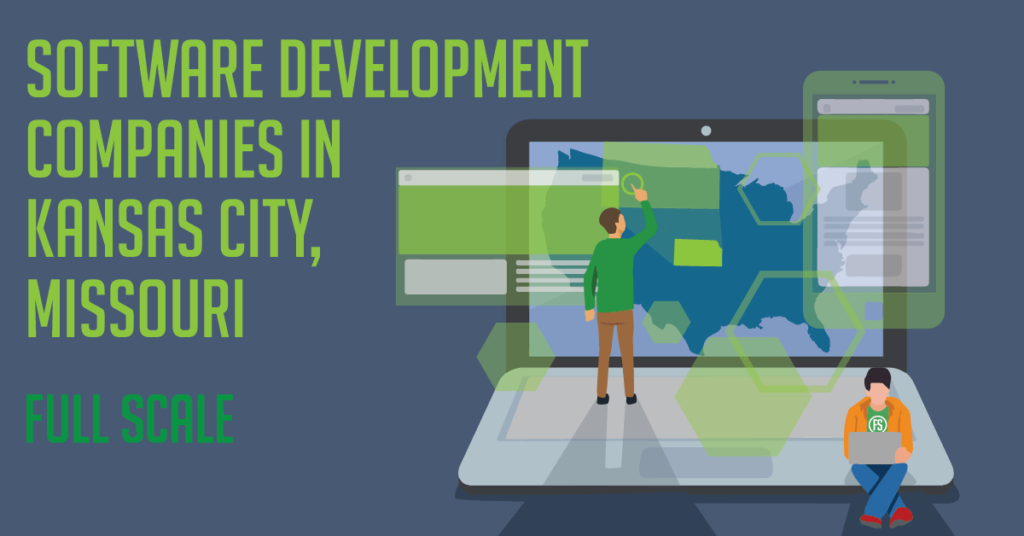 SOFTWARE DEVELOPMENT COMPANIES IN KANSAS CITY, MISSOURI

FULL SCALE

FS